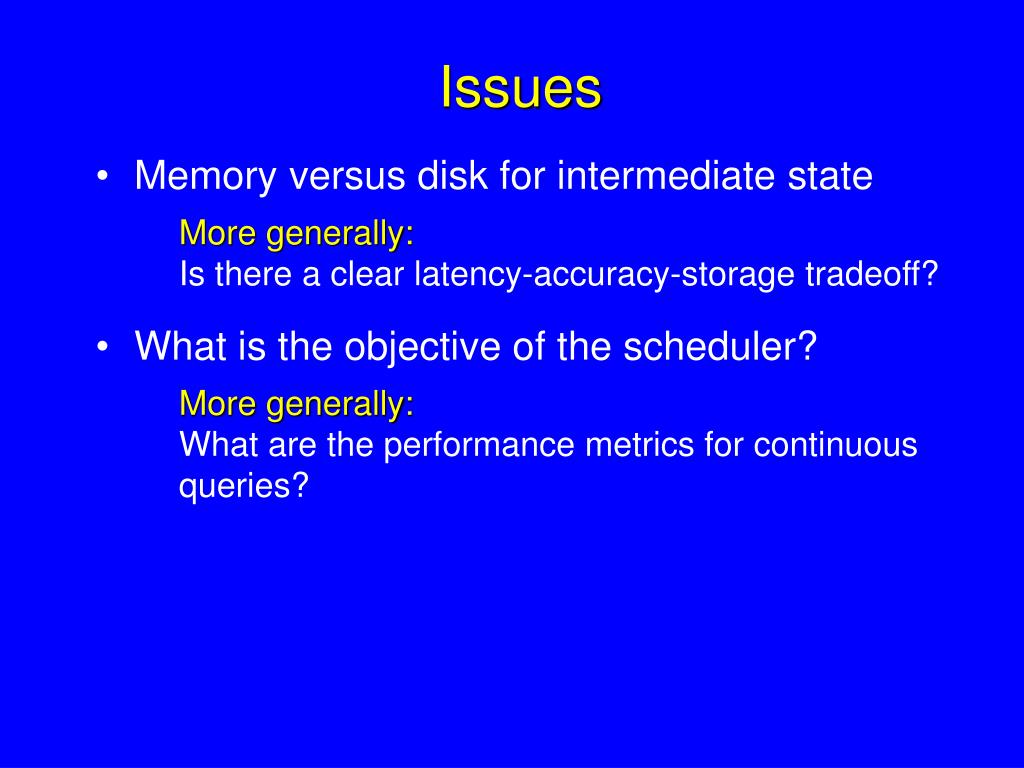 Issues

• Memory versus disk for intermediate state

More generally:
Is there a clear latency-accuracy-storage tradeoff?

• What is the objective of the scheduler?

More generally:
What are the performance metrics for continuous queries?